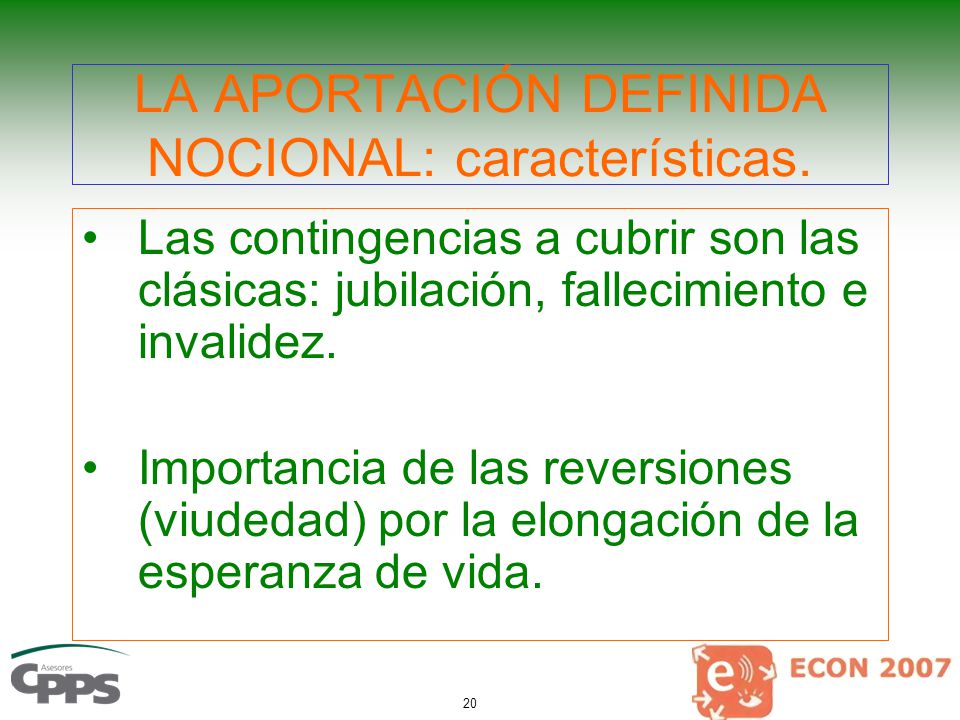 LA APORTACIÓN DEFINIDA NOCIONAL: características.

• Las contingencias a cubrir son las clásicas: jubilación, fallecimiento e invalidez.

• Importancia de las reversiones (viudedad) por la elongación de la esperanza de vida.

Asesores
CPPS

20

e
ECON 2007